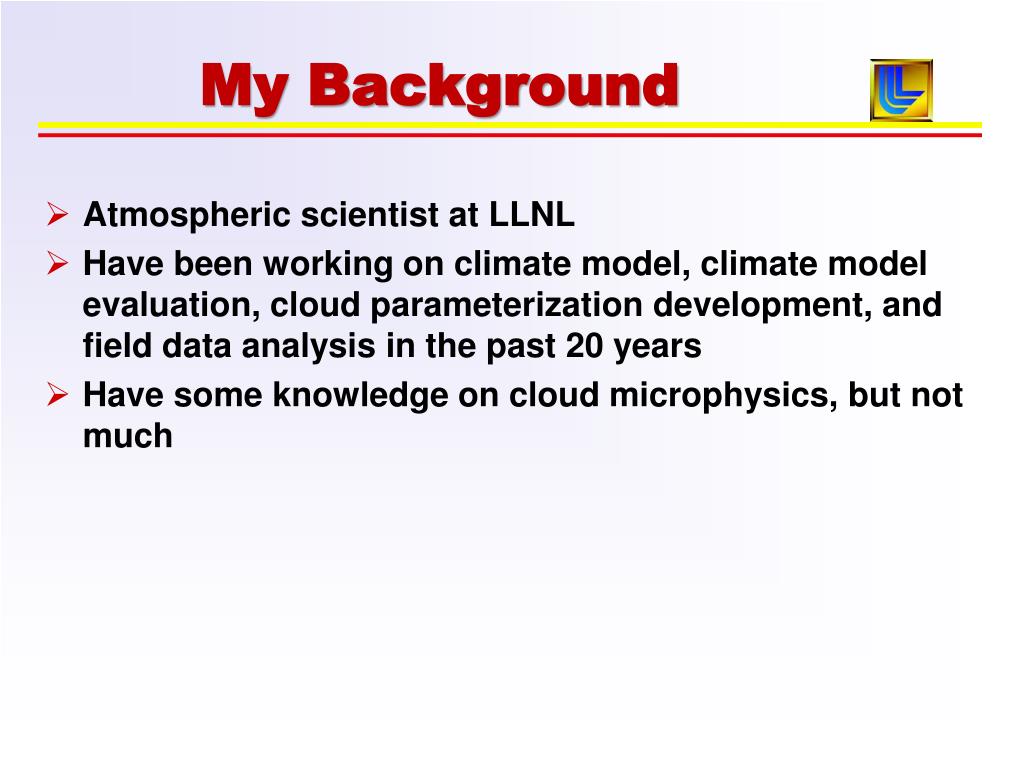 My Background

➢ Atmospheric scientist at LLNL
➢ Have been working on climate model, climate model evaluation, cloud parameterization development, and field data analysis in the past 20 years
➢ Have some knowledge on cloud microphysics, but not much